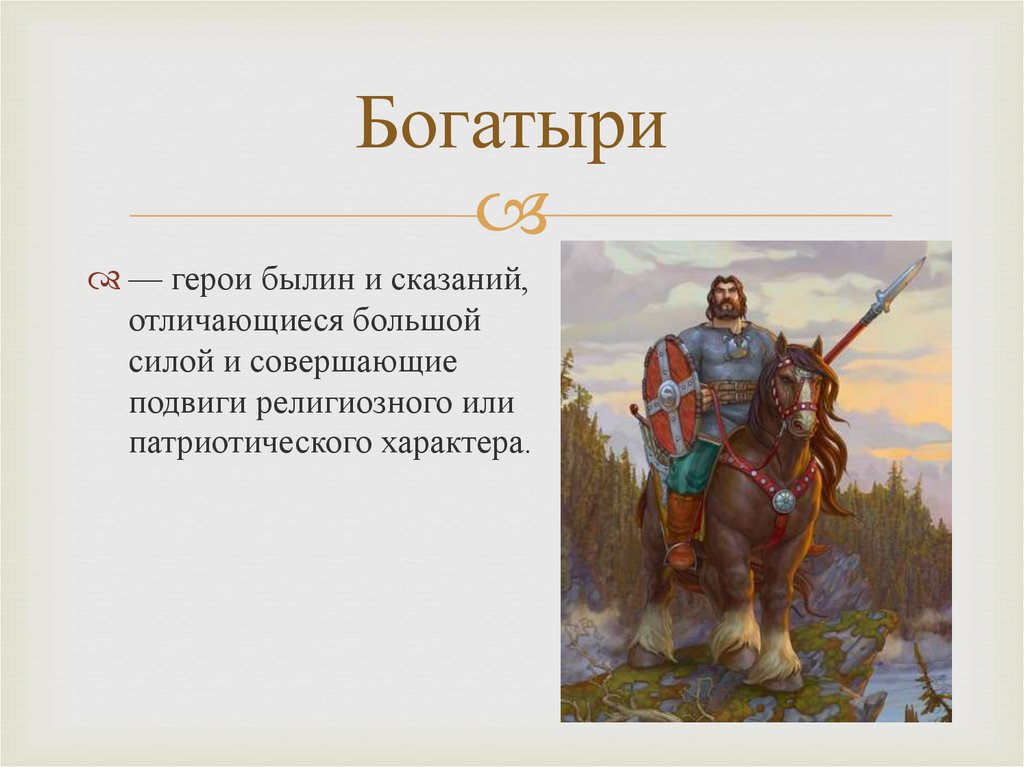 Богатыри

— герои былин и сказаний, отличающиеся большой силой и совершающие подвиги религиозного или патриотического характера.